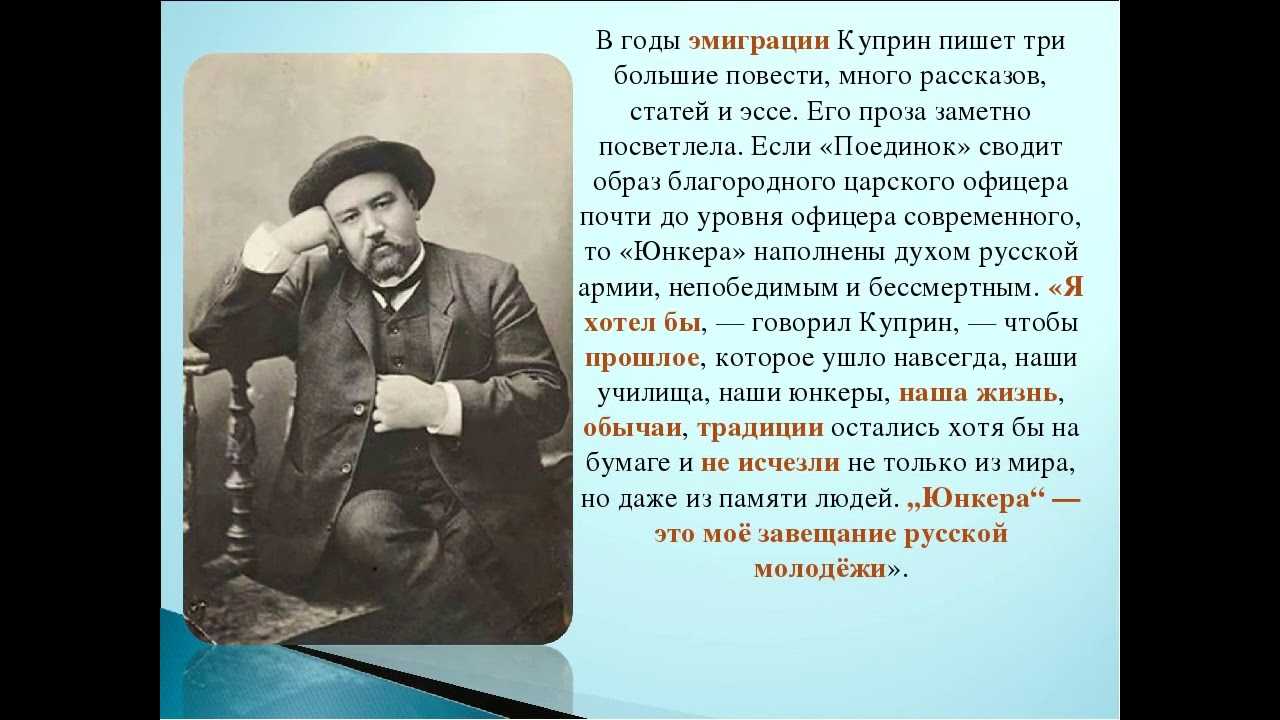 В годы эмиграции Куприн пишет три большие повести, много рассказов, статей и эссе. Его проза заметно посветлела. Если «Поединок» сводит образ благородного царского офицера почти до уровня офицера современного, то «Юнкера» наполнены духом русской армии, непобедимым и бессмертным. «Я хотел бы, — говорил Куприн, — чтобы прошлое, которое ушло навсегда, наши училища, наши юнкеры, наша жизнь, обычаи, традиции остались хотя бы на бумаге и не исчезли не только из мира, но даже из памяти людей. „Юнкера“ — это моё завещание русской молодёжи».